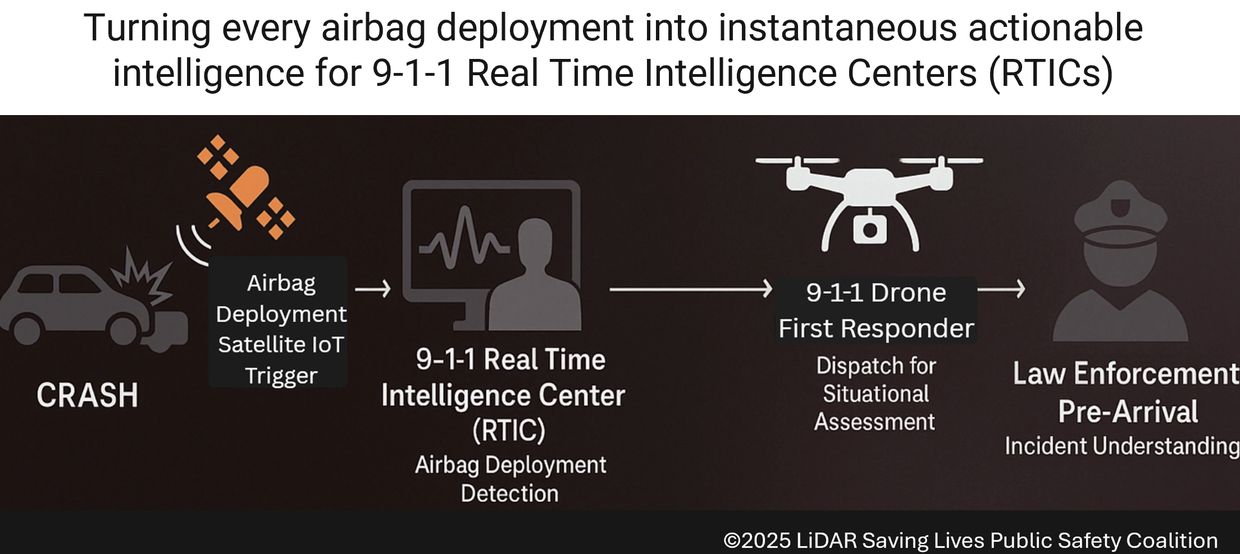 Turning every airbag deployment into instantaneous actionable intelligence for 9-1-1 Real Time Intelligence Centers (RTICs)

CRASH

Airbag Deployment Satellite IoT Trigger

9-1-1 Real Time Intelligence Center (RTIC)
Airbag Deployment Detection

9-1-1 Drone First Responder
Dispatch for Situational Assessment

Law Enforcement Pre-Arrival
Incident Understanding

©2025 LiDAR Saving Lives Public Safety Coalition